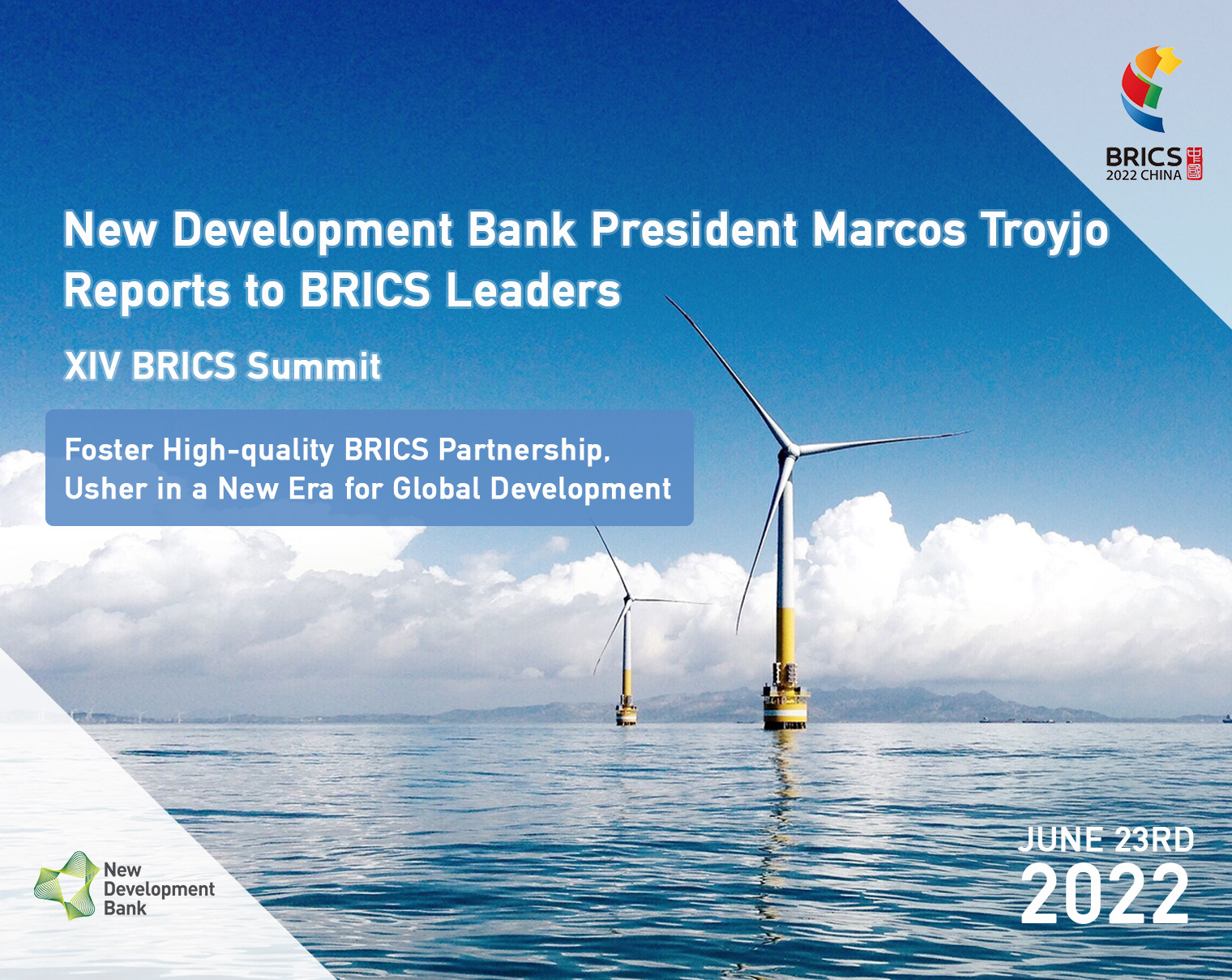 BRICS
2022 CHINA
中国

New Development Bank President Marcos Troyjo Reports to BRICS Leaders

XIV BRICS Summit

Foster High-quality BRICS Partnership, Usher in a New Era for Global Development

New Development Bank

JUNE 23RD
2022